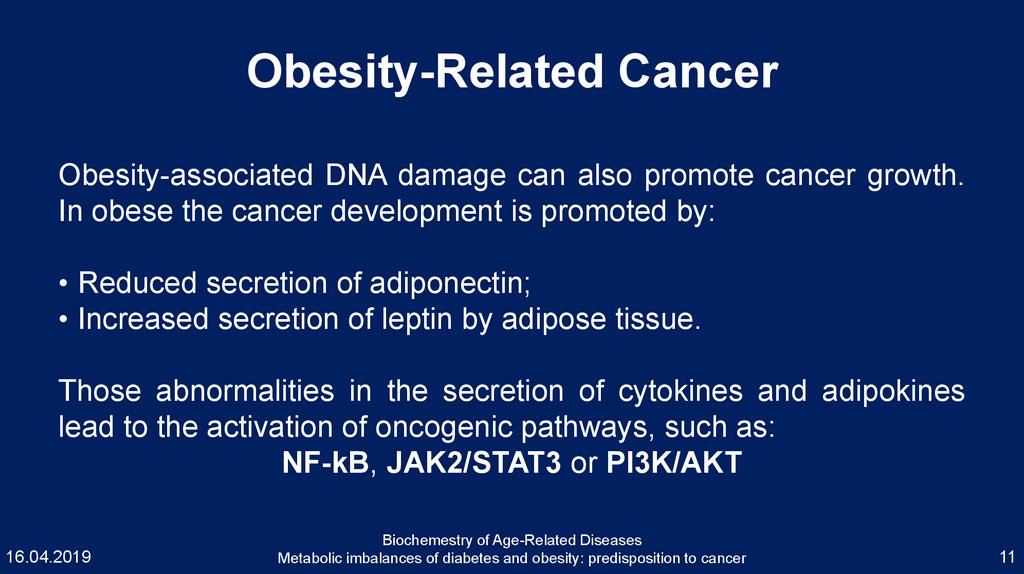 Obesity-Related Cancer

Obesity-associated DNA damage can also promote cancer growth. In obese the cancer development is promoted by:

• Reduced secretion of adiponectin;
• Increased secretion of leptin by adipose tissue.

Those abnormalities in the secretion of cytokines and adipokines lead to the activation of oncogenic pathways, such as:
NF-kB, JAK2/STAT3 or PI3K/AKT

16.04.2019

Biochemestry of Age-Related Diseases
Metabolic imbalances of diabetes and obesity: predisposition to cancer

11